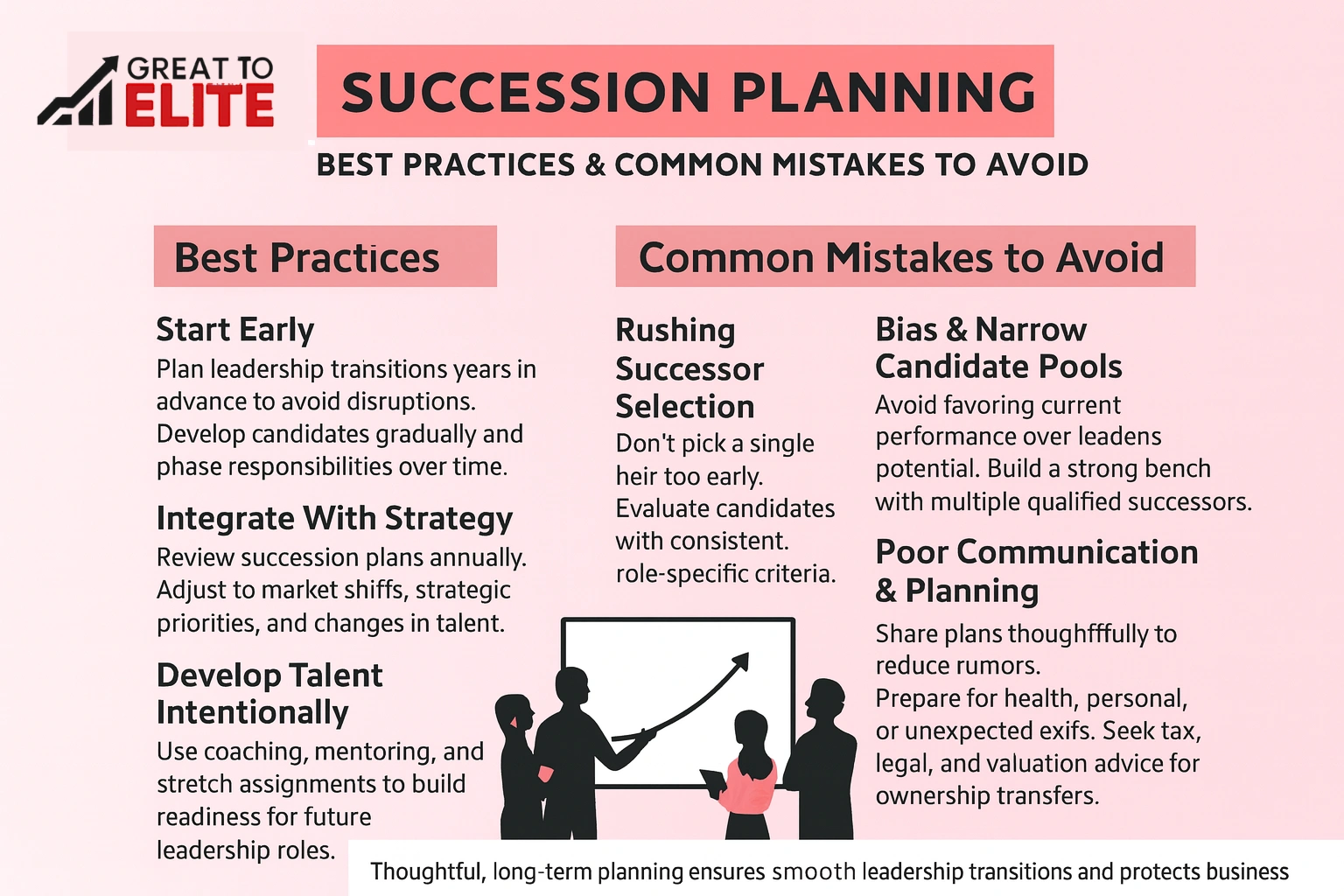 GREAT TO ELITE

SUCCESSION PLANNING

BEST PRACTICES & COMMON MISTAKES TO AVOID

Best Practices

Start Early
Plan leadership transitions years in advance to avoid disruptions. Develop candidates gradually and phase responsibilities over time.

Integrate With Strategy
Review succession plans annually. Adjust to market shiffs, strategic priorities, and changes in talent.

Develop Talent Intentionally
Use coaching, mentoring, and stretch assignments to build readiness for future leadership roles.

Common Mistakes to Avoid

Rushing Successor Selection
Don't pick a single heir too early. Evaluate candidates with consistent. role-specific criteria.

Bias & Narrow Candidate Pools
Avoid favoring current performance over leadens potential. Build a strong bench with multiple qualified successors.

Poor Communication & Planning
Share plans thoughfffully to reduce rumors. Prepare for health, personal, or unexpected exifs. Seek tax, legal, and valuation advice for ownership transfers.

Thoughtful, long-term planning ensures smooth leadership transitions and protects business